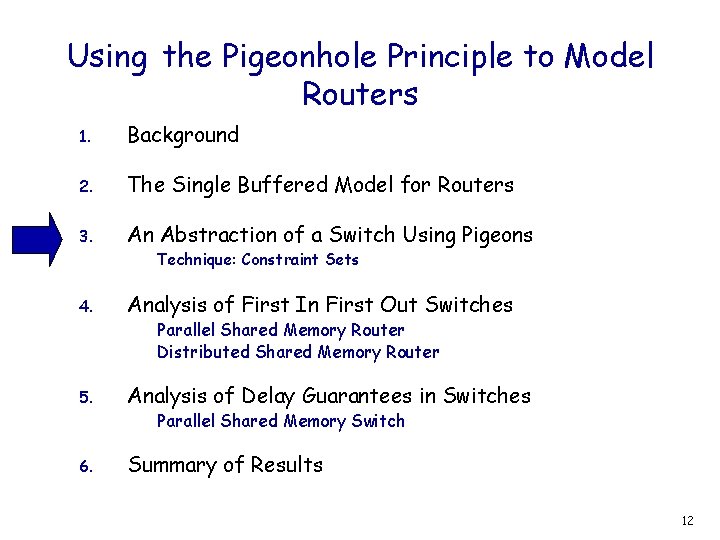 Using the Pigeonhole Principle to Model Routers

1. Background

2. The Single Buffered Model for Routers

3. An Abstraction of a Switch Using Pigeons
Technique: Constraint Sets

4. Analysis of First In First Out Switches
Parallel Shared Memory Router
Distributed Shared Memory Router

5. Analysis of Delay Guarantees in Switches
Parallel Shared Memory Switch

6. Summary of Results

12